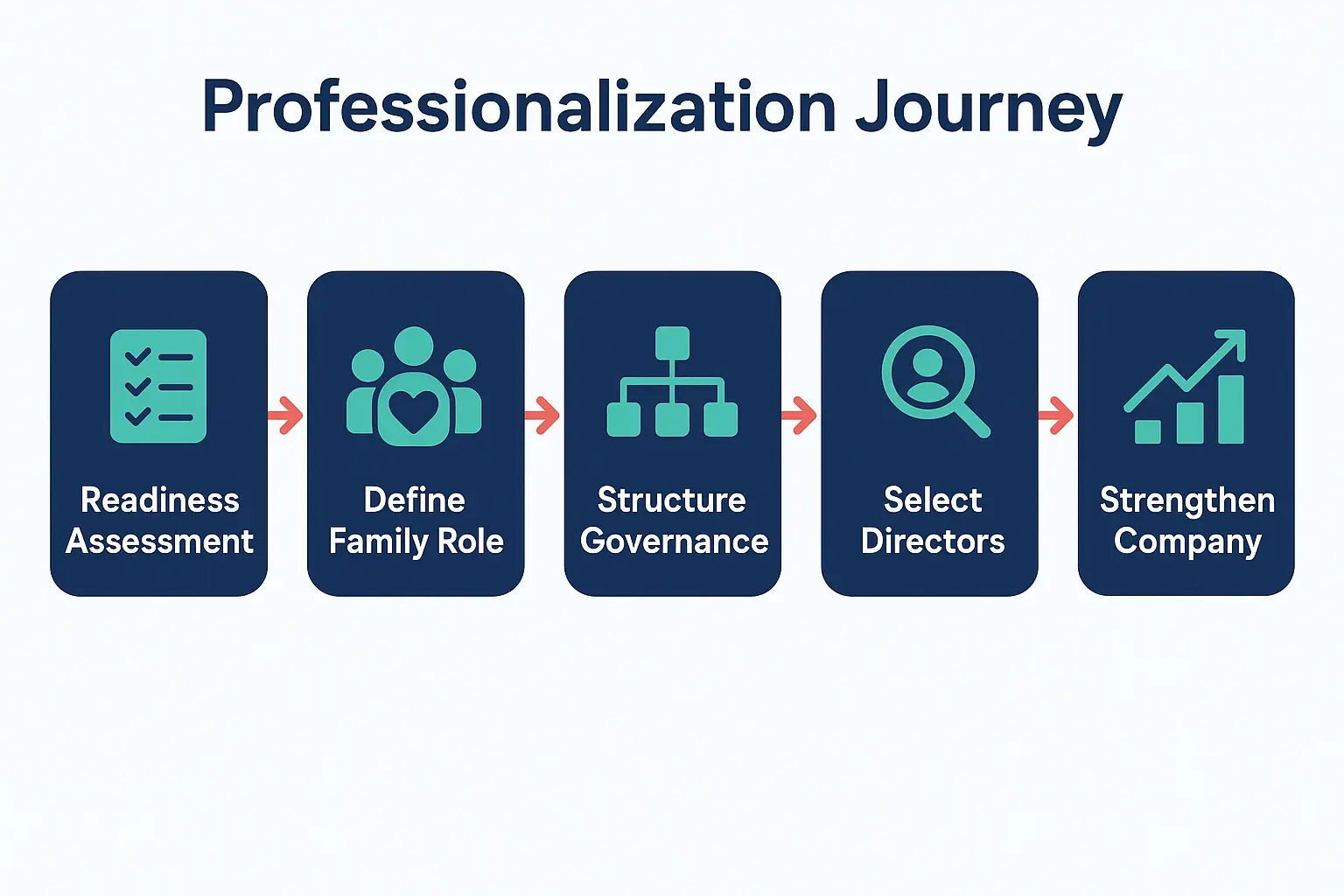 Professionalization Journey

Readiness Assessment

Define Family Role

Structure Governance

Select Directors

Strengthen Company